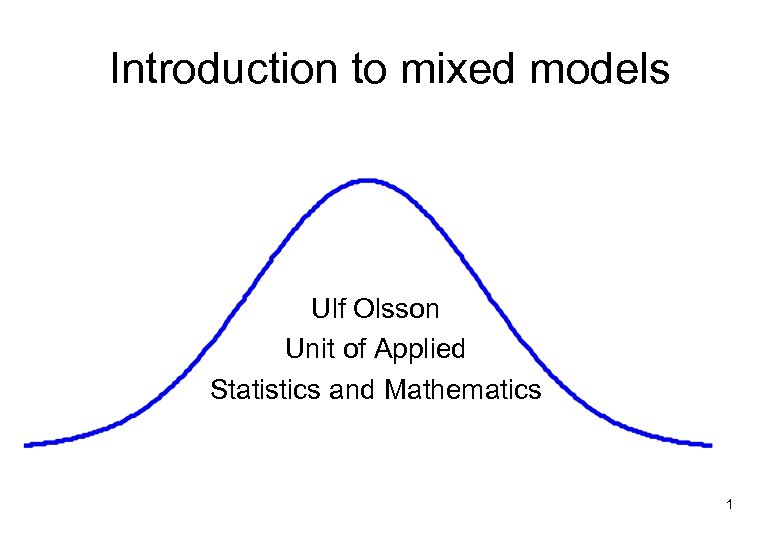 Introduction to mixed models

Ulf Olsson
Unit of Applied
Statistics and Mathematics

1